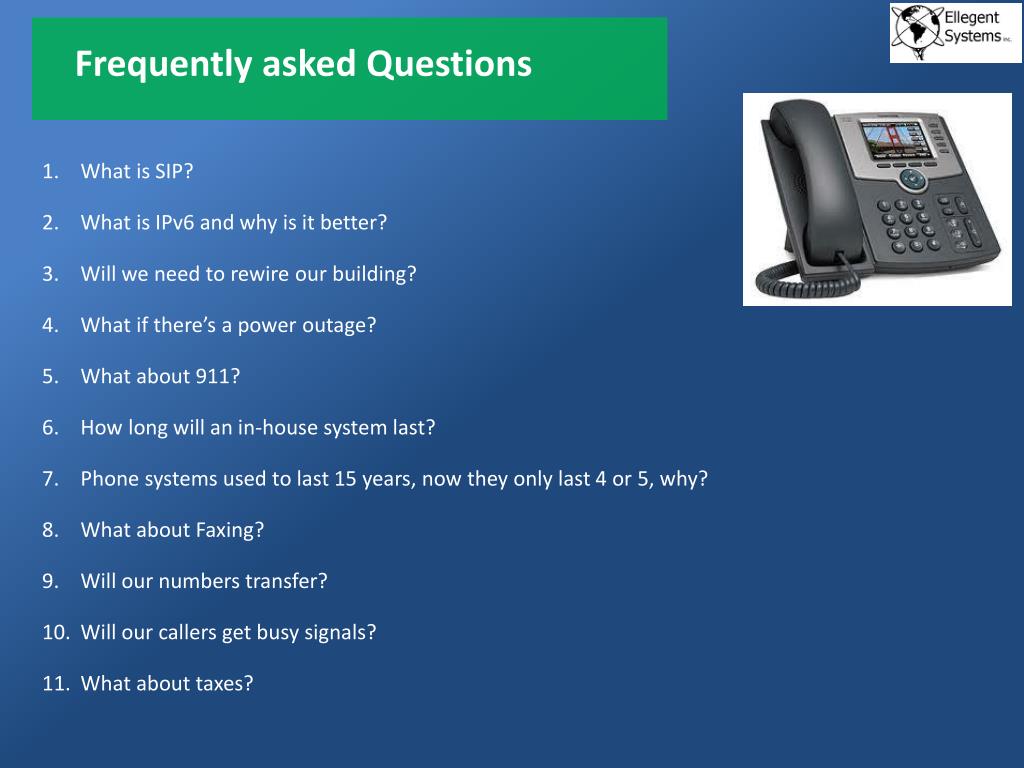 Frequently asked Questions

Ellegent Systems Inc.

1. What is SIP?
2. What is IPv6 and why is it better?
3. Will we need to rewire our building?
4. What if there's a power outage?
5. What about 911?
6. How long will an in-house system last?
7. Phone systems used to last 15 years, now they only last 4 or 5, why?
8. What about Faxing?
9. Will our numbers transfer?
10. Will our callers get busy signals?
11. What about taxes?